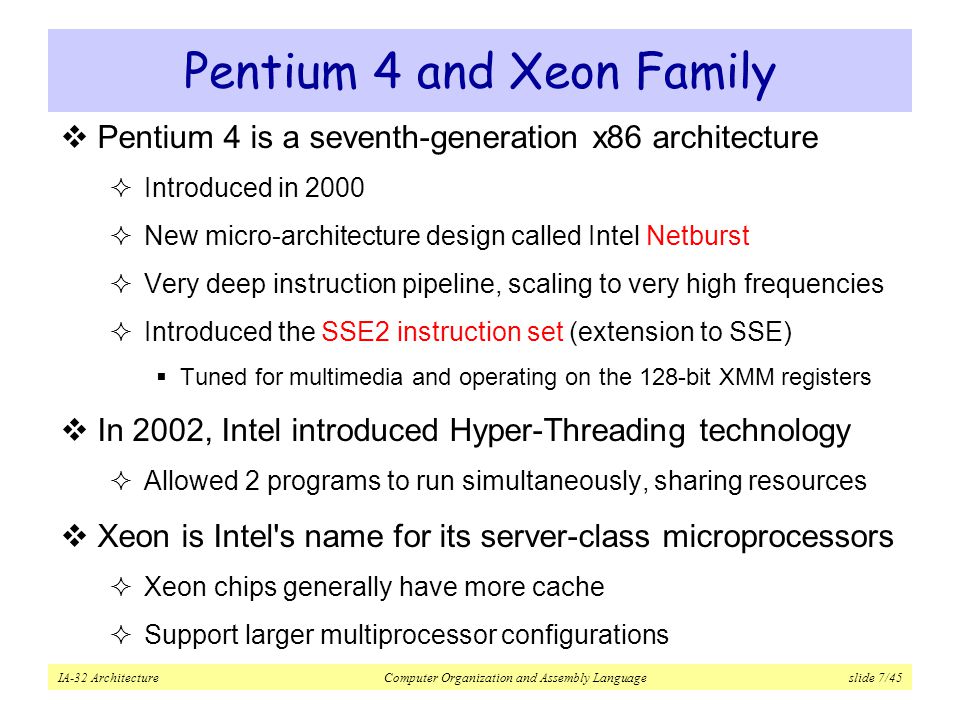 Pentium 4 and Xeon Family

❖ Pentium 4 is a seventh-generation x86 architecture

✧ Introduced in 2000

✧ New micro-architecture design called Intel Netburst

✧ Very deep instruction pipeline, scaling to very high frequencies

✧ Introduced the SSE2 instruction set (extension to SSE)

▪ Tuned for multimedia and operating on the 128-bit XMM registers

❖ In 2002, Intel introduced Hyper-Threading technology

✧ Allowed 2 programs to run simultaneously, sharing resources

❖ Xeon is Intel's name for its server-class microprocessors

✧ Xeon chips generally have more cache

✧ Support larger multiprocessor configurations

IA-32 Architecture Computer Organization and Assembly Language slide 7/45